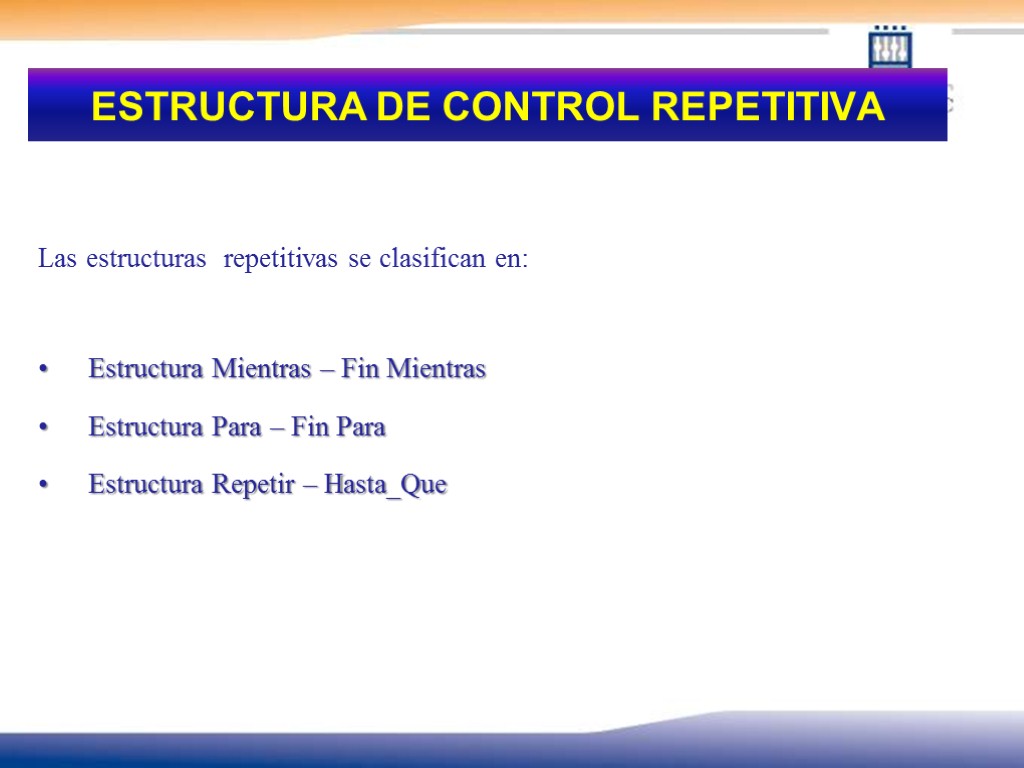 ESTRUCTURA DE CONTROL REPETITIVA

Las estructuras repetitivas se clasifican en:

• Estructura Mientras – Fin Mientras

• Estructura Para – Fin Para

• Estructura Repetir – Hasta_Que